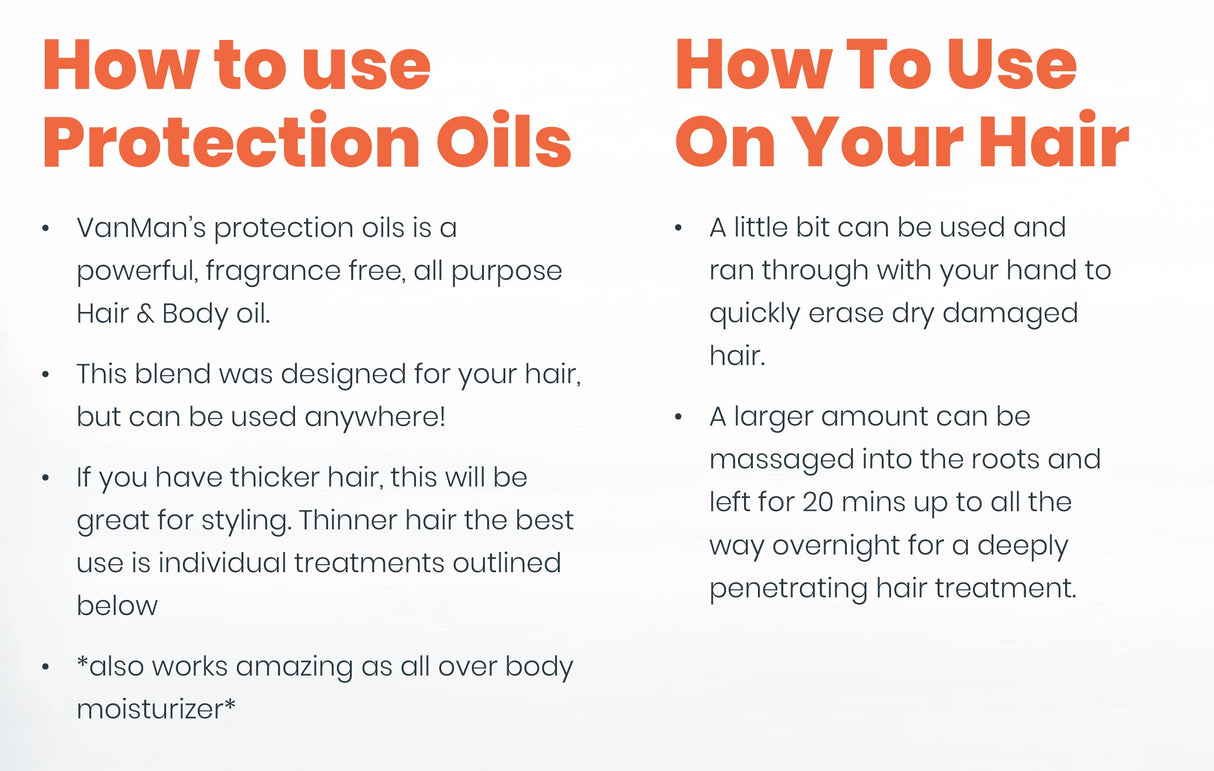 How to use Protection Oils

• VanMan's protection oils is a powerful, fragrance free, all purpose Hair & Body oil.

• This blend was designed for your hair, but can be used anywhere!

• If you have thicker hair, this will be great for styling. Thinner hair the best use is individual treatments outlined below

• *also works amazing as all over body moisturizer*

How To Use On Your Hair

• A little bit can be used and ran through with your hand to quickly erase dry damaged hair.

• A larger amount can be massaged into the roots and left for 20 mins up to all the way overnight for a deeply penetrating hair treatment.